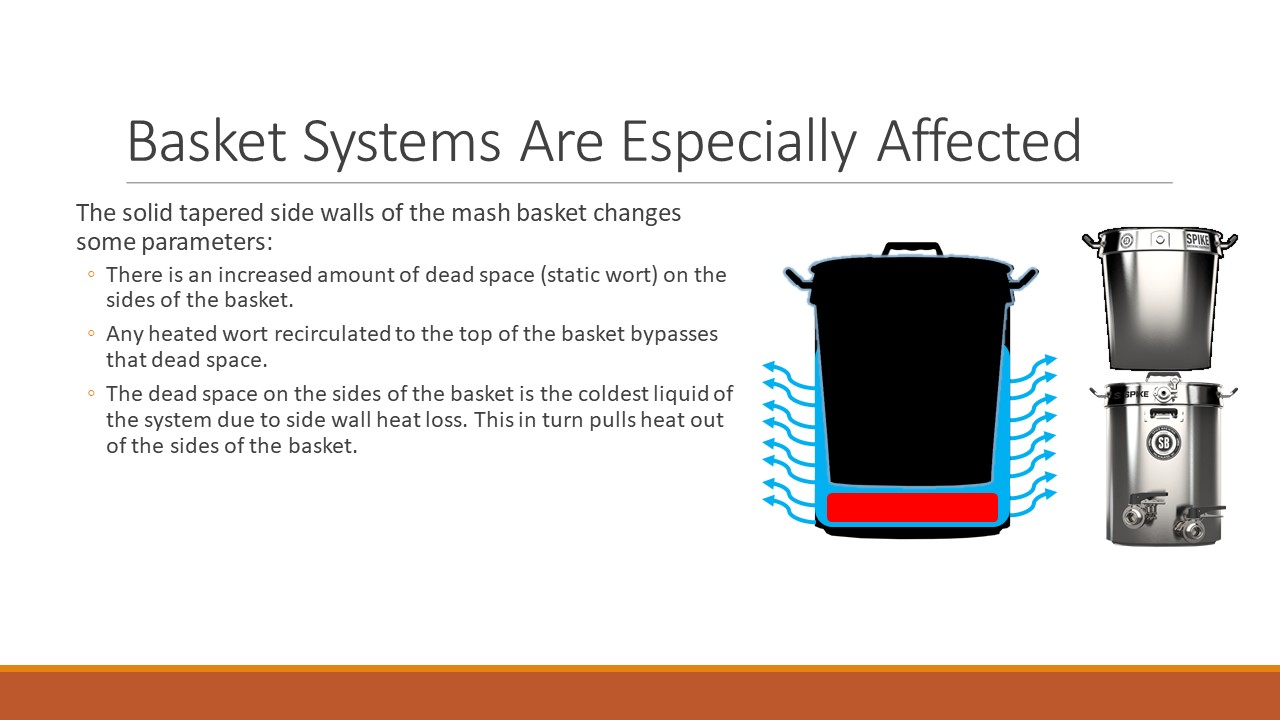 Basket Systems Are Especially Affected

The solid tapered side walls of the mash basket changes some parameters:

◦ There is an increased amount of dead space (static wort) on the sides of the basket.

◦ Any heated wort recirculated to the top of the basket bypasses that dead space.

◦ The dead space on the sides of the basket is the coldest liquid of the system due to side wall heat loss. This in turn pulls heat out of the sides of the basket.

SPIKE

SPIKE

SB